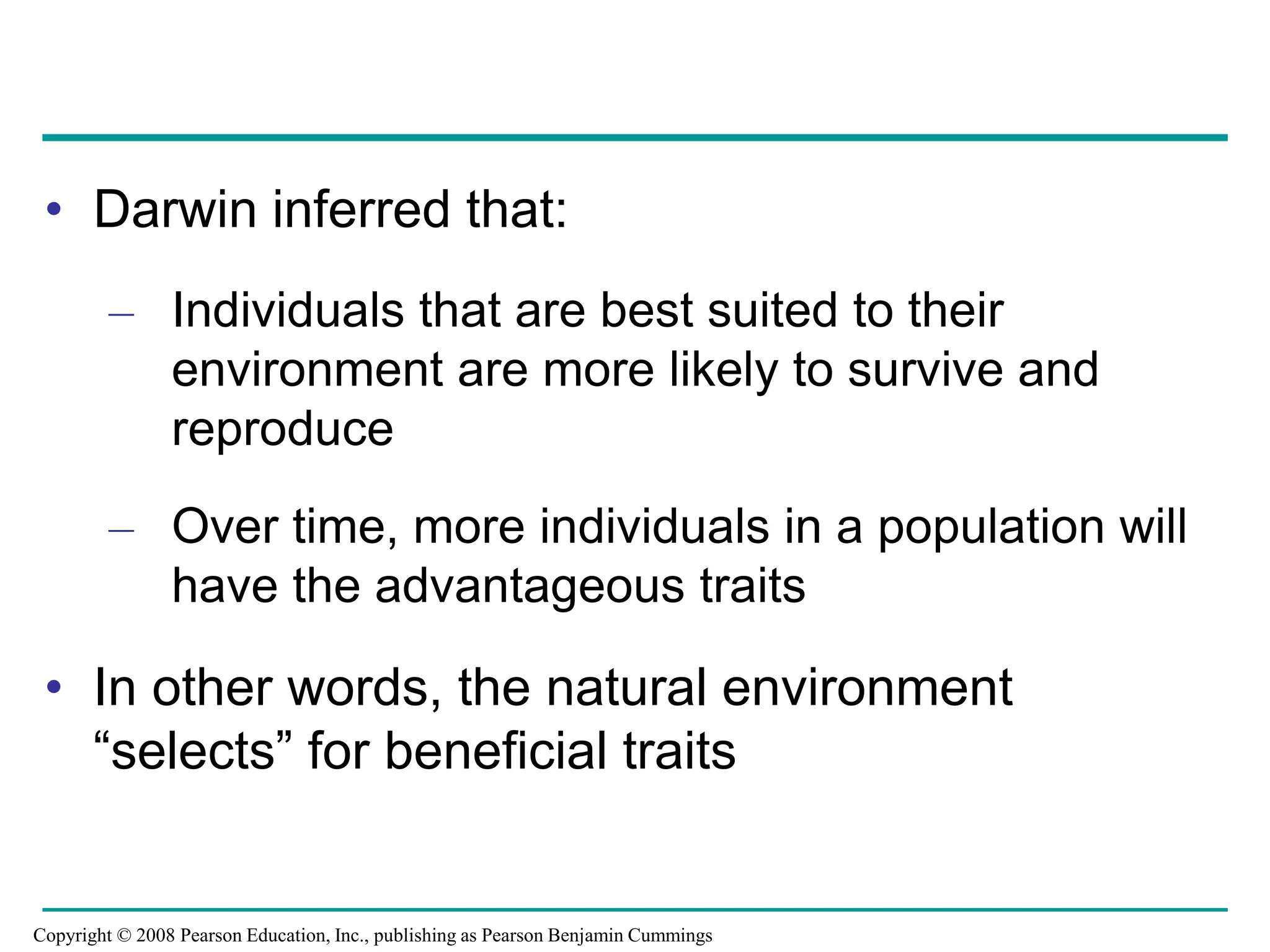 • Darwin inferred that:

– Individuals that are best suited to their environment are more likely to survive and reproduce

– Over time, more individuals in a population will have the advantageous traits

• In other words, the natural environment “selects” for beneficial traits

Copyright © 2008 Pearson Education, Inc., publishing as Pearson Benjamin Cummings